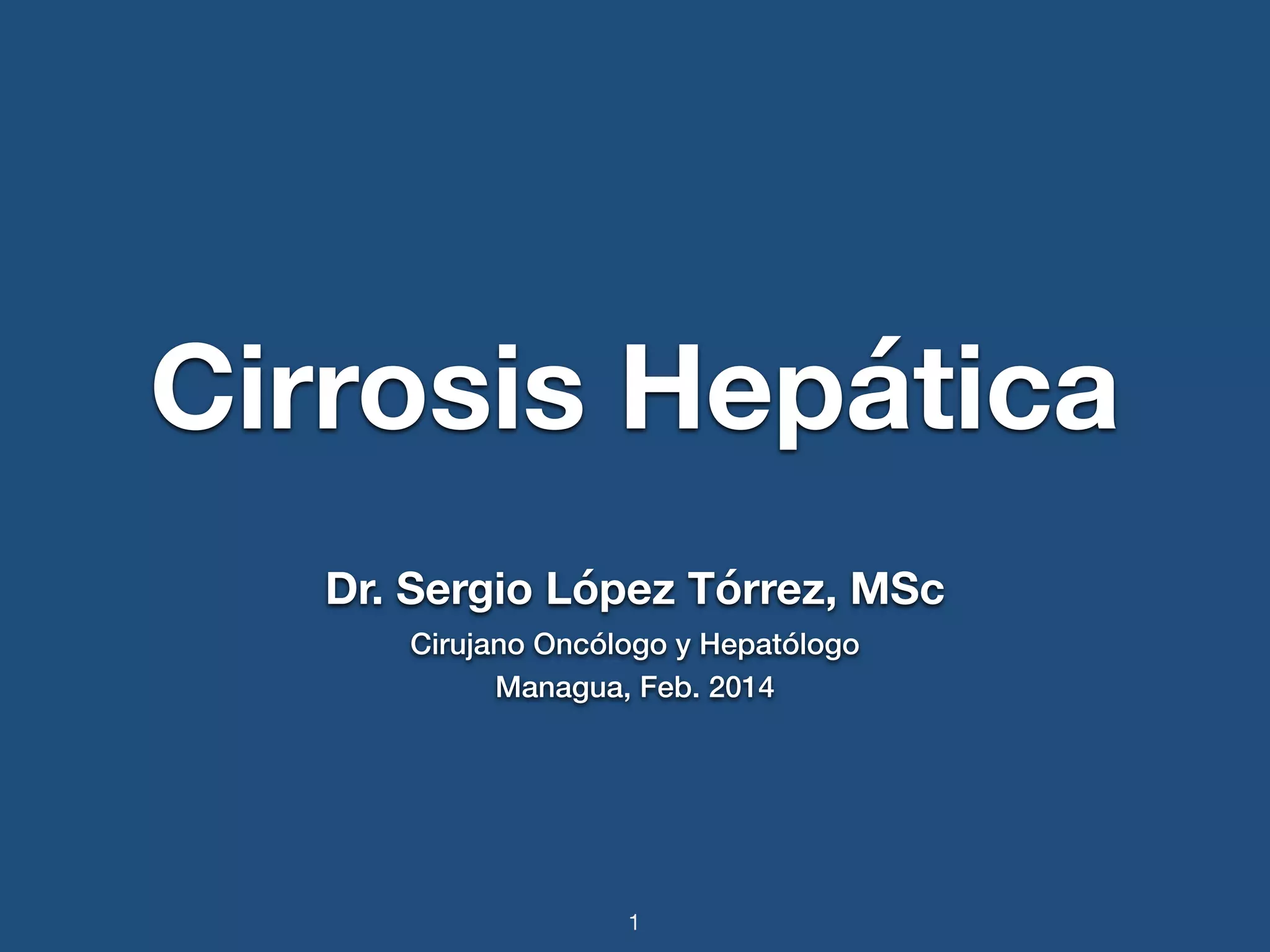 Cirrosis Hepática

Dr. Sergio López Tórrez, MSc

Cirujano Oncólogo y Hepatólogo

Managua, Feb. 2014

1